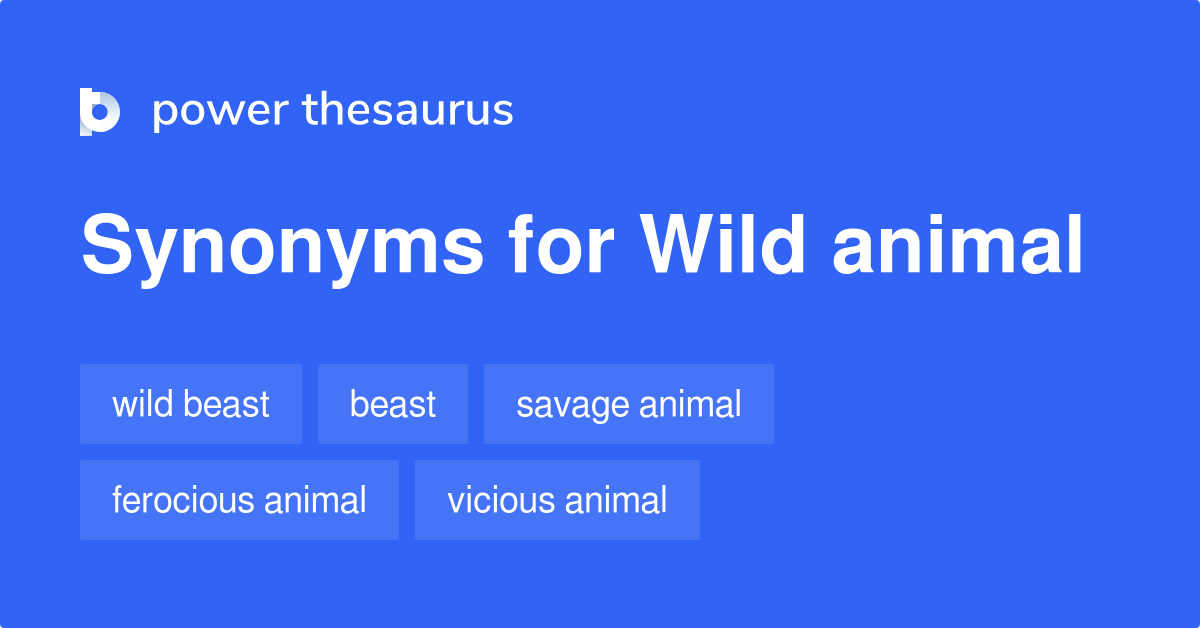 power thesaurus

Synonyms for Wild animal

wild beast

beast

savage animal

ferocious animal

vicious animal